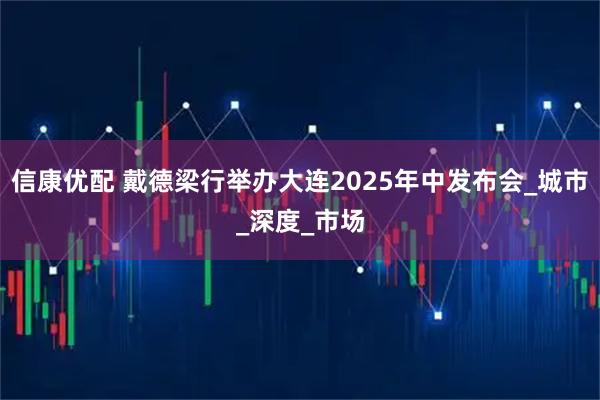 信康优配 戴德梁行举办大连2025年中发布会_城市_深度_市场